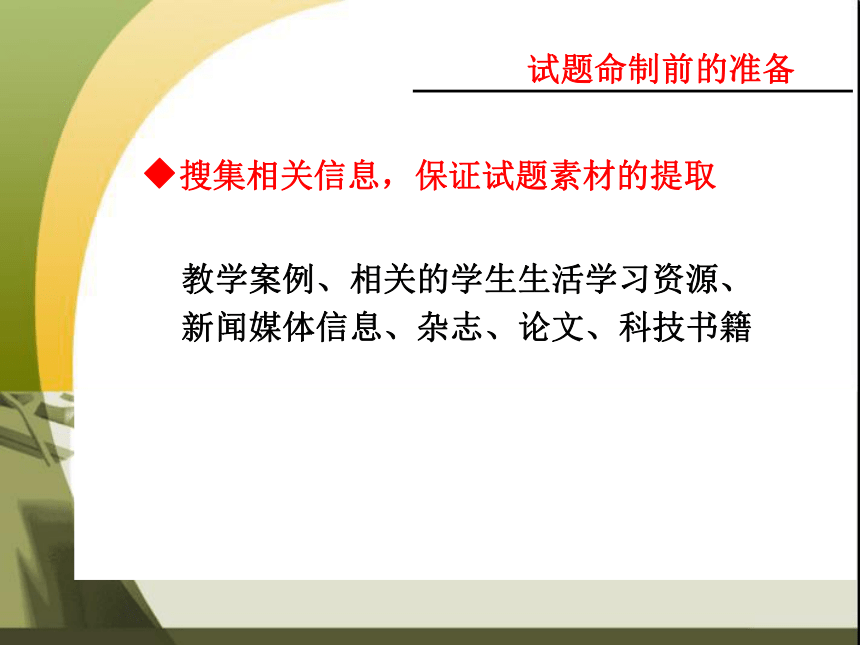 试题命制前的准备

◆搜集相关信息，保证试题素材的提取

教学案例、相关的学生生活学习资源、新闻媒体信息、杂志、论文、科技书籍